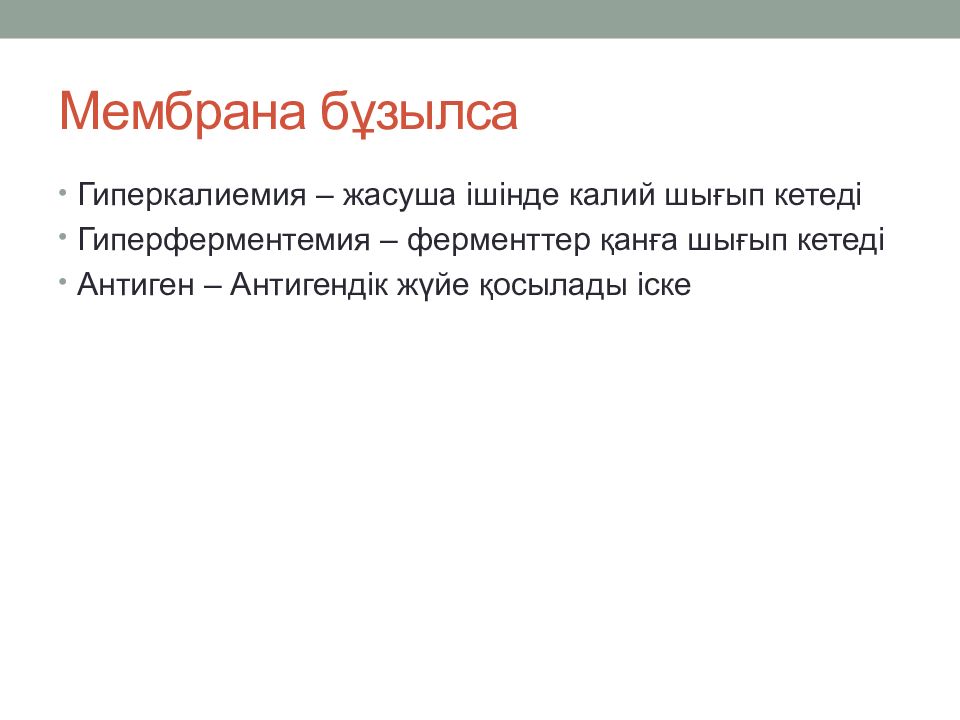 Мембрана бұзылса

• Гиперкалиемия – жасуша ішінде калий шығып кетеді
• Гиперферментемия – ферменттер қанға шығып кетеді
• Антиген – Антигендік жүйе қосылады іске